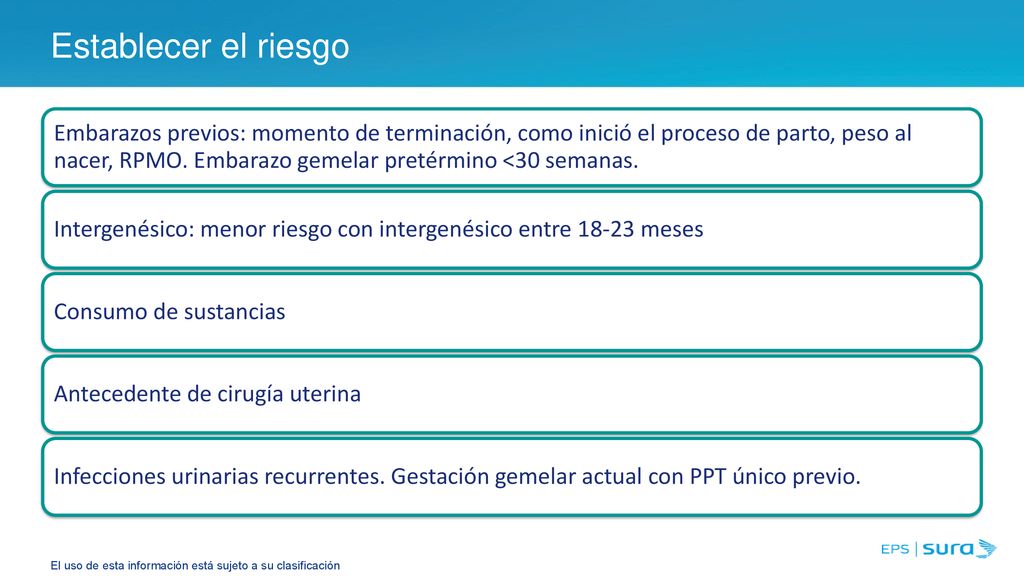 Establecer el riesgo

Embarazos previos: momento de terminación, como inició el proceso de parto, peso al nacer, RPMO. Embarazo gemelar pretérmino <30 semanas.

Intergenésico: menor riesgo con intergenésico entre 18-23 meses

Consumo de sustancias

Antecedente de cirugía uterina

Infecciones urinarias recurrentes. Gestación gemelar actual con PPT único previo.

El uso de esta información está sujeto a su clasificación

EPS | sura